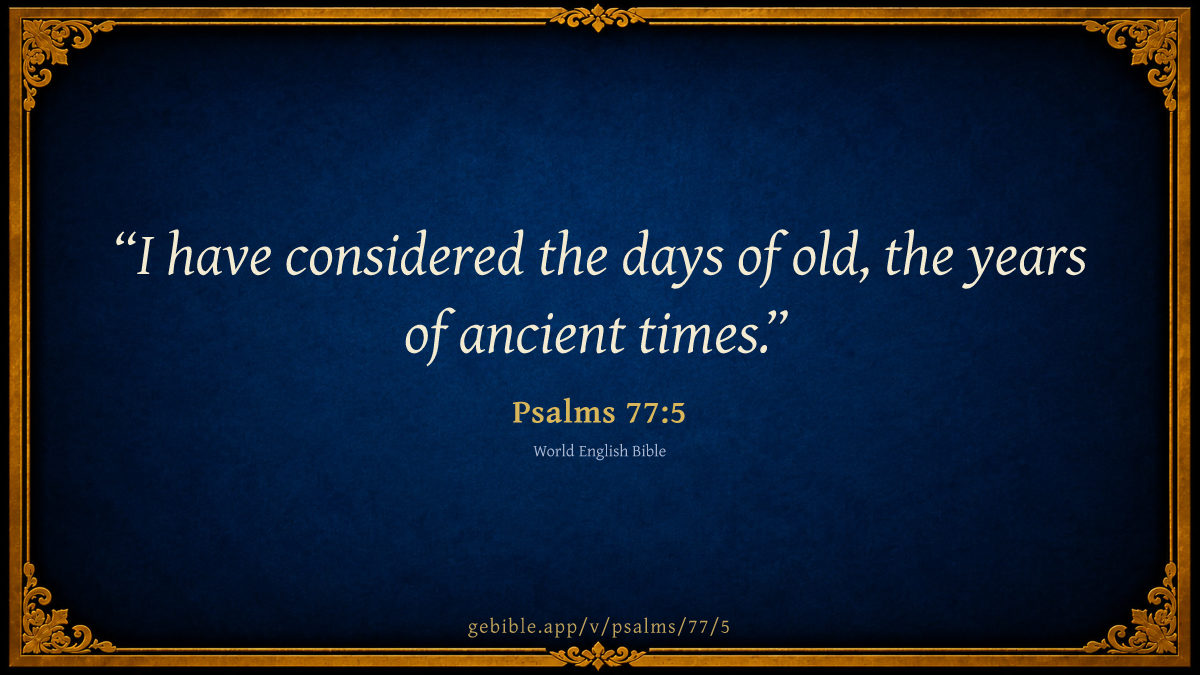 “I have considered the days of old, the years of ancient times.”

Psalms 77:5

World English Bible

gebible.app/v/psalms/77/5